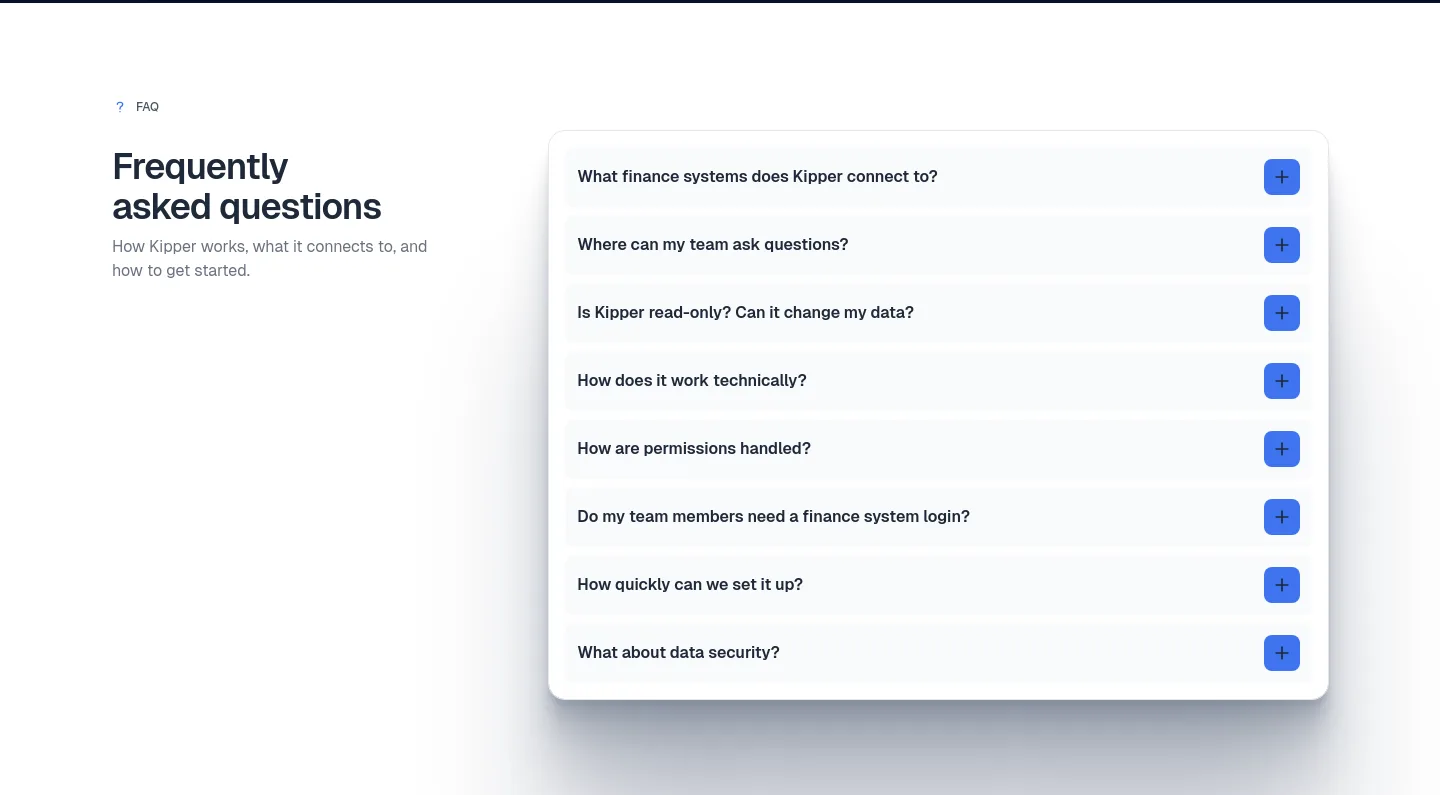 ? FAQ

Frequently asked questions

How Kipper works, what it connects to, and how to get started.

What finance systems does Kipper connect to? +

Where can my team ask questions? +

Is Kipper read-only? Can it change my data? +

How does it work technically? +

How are permissions handled? +

Do my team members need a finance system login? +

How quickly can we set it up? +

What about data security? +